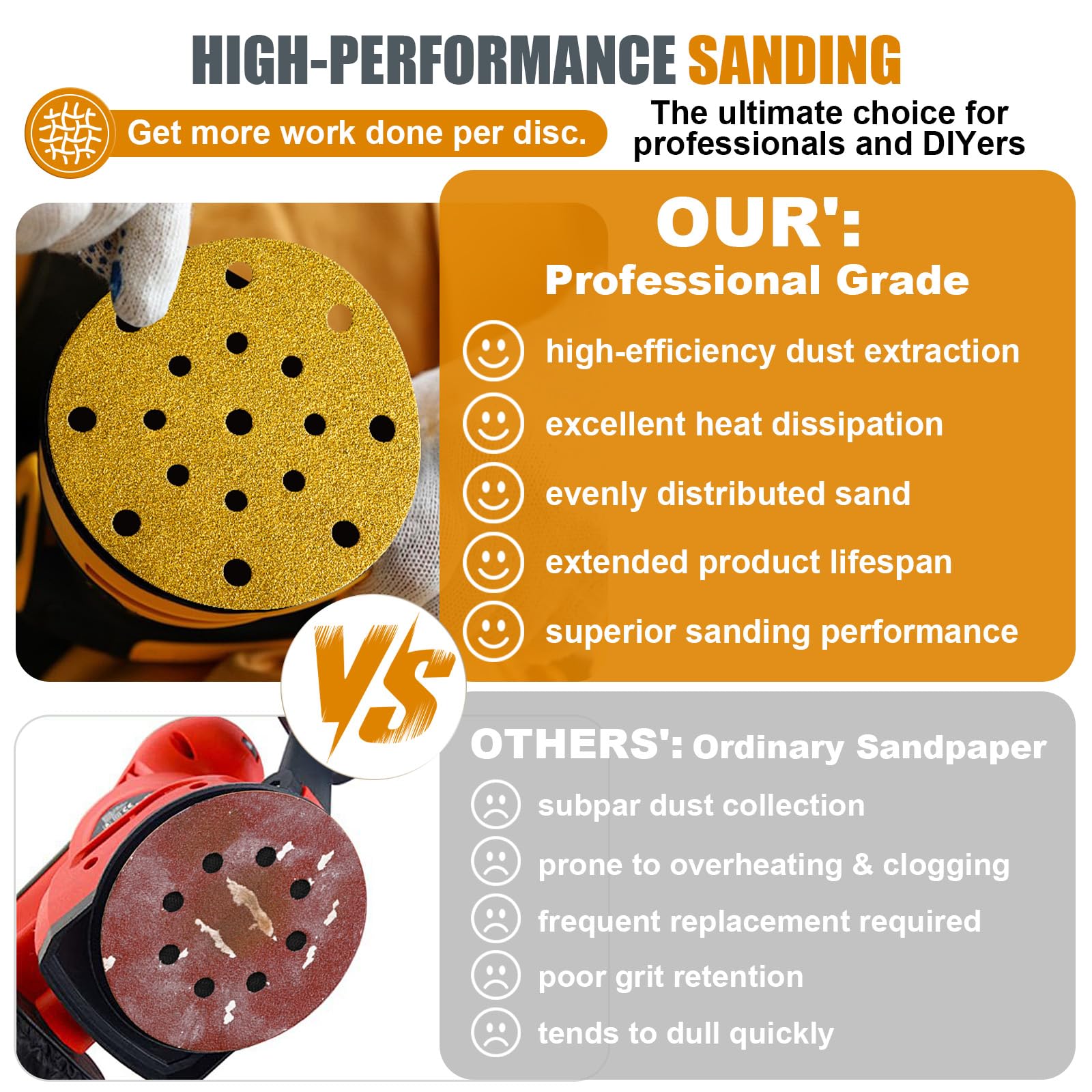 HIGH-PERFORMANCE SANDING

Get more work done per disc.

The ultimate choice for professionals and DIYers

OUR':
Professional Grade

high-efficiency dust extraction

excellent heat dissipation

evenly distributed sand

extended product lifespan

superior sanding performance

VS

OTHERS': Ordinary Sandpaper

subpar dust collection

prone to overheating & clogging

frequent replacement required

poor grit retention

tends to dull quickly